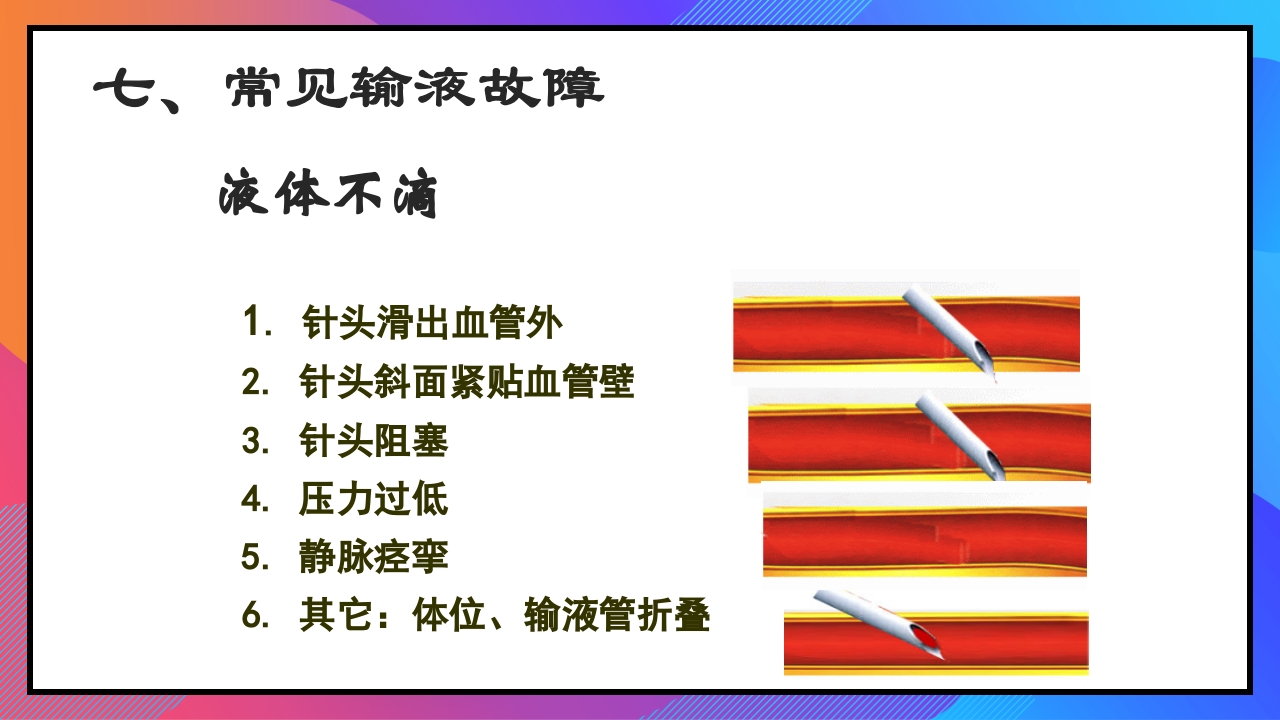 七、常见输液故障

液体不滴

1. 针头滑出血管外
2. 针头斜面紧贴血管壁
3. 针头阻塞
4. 压力过低
5. 静脉痉挛
6. 其它：体位、输液管折叠